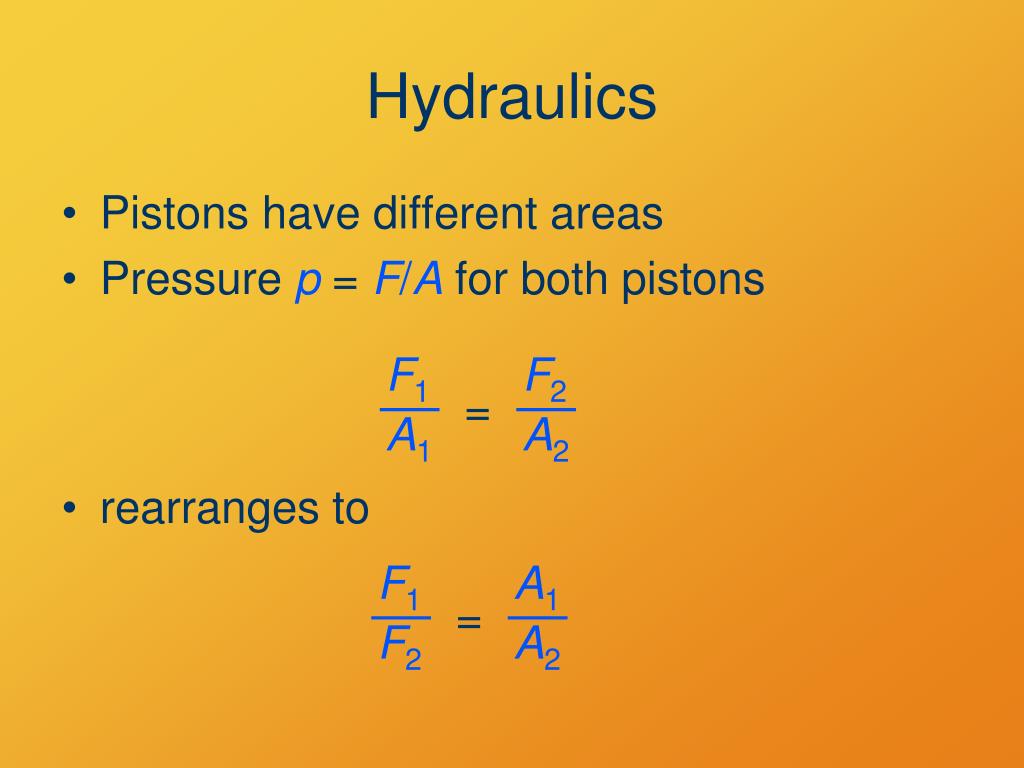 Hydraulics

• Pistons have different areas
• Pressure $p = F/A$ for both pistons

$\frac{F_1}{A_1} = \frac{F_2}{A_2}$

• rearranges to

$\frac{F_1}{F_2} = \frac{A_1}{A_2}$